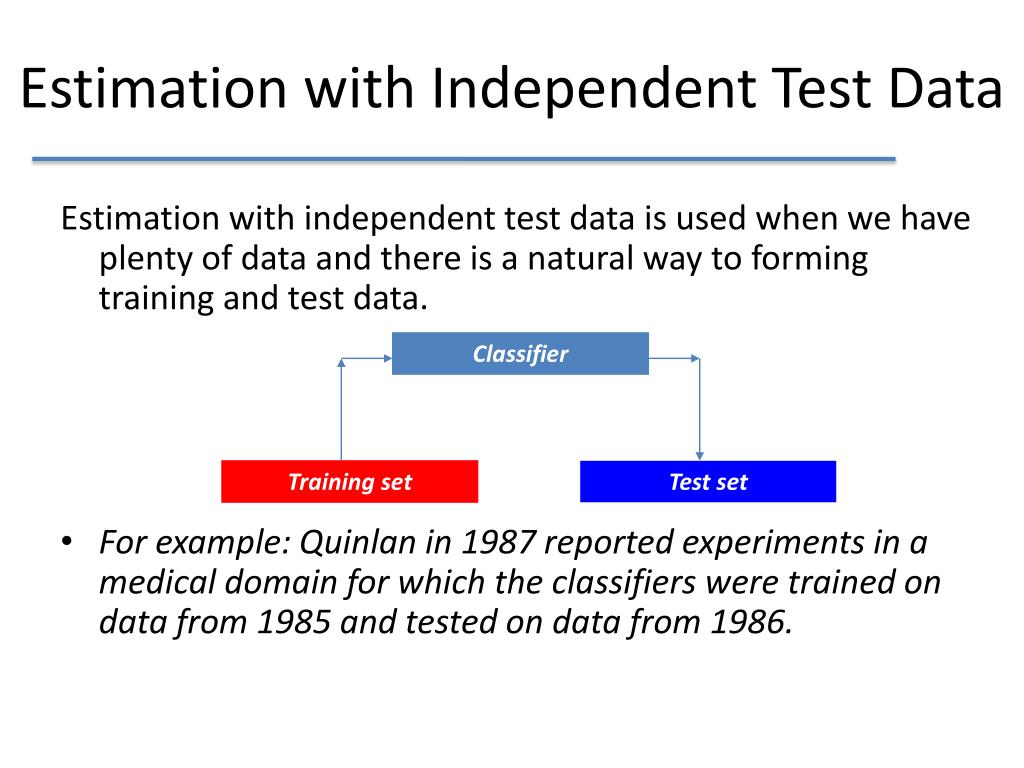 Estimation with Independent Test Data

Estimation with independent test data is used when we have plenty of data and there is a natural way to forming training and test data.

Classifier

Training set

Test set

• For example: Quinlan in 1987 reported experiments in a medical domain for which the classifiers were trained on data from 1985 and tested on data from 1986.